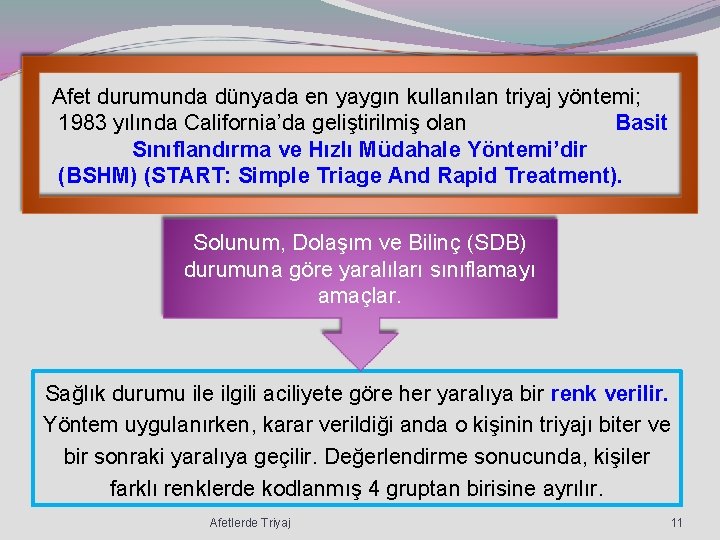 Afet durumunda dünyada en yaygın kullanılan triyaj yöntemi; 1983 yılında California'da geliştirilmiş olan Basit Sınıflandırma ve Hızlı Müdahale Yöntemi'dir (BSHM) (START: Simple Triage And Rapid Treatment).

Solunum, Dolaşım ve Bilinç (SDB) durumuna göre yaralıları sınıflamayı amaçlar.

Sağlık durumu ile ilgili aciliyete göre her yaralıya bir renk verilir. Yöntem uygulanırken, karar verildiği anda o kişinin triyajı biter ve bir sonraki yaralıya geçilir. Değerlendirme sonucunda, kişiler farklı renklerde kodlanmış 4 gruptan birisine ayrılır.

Afetlerde Triyaj

11